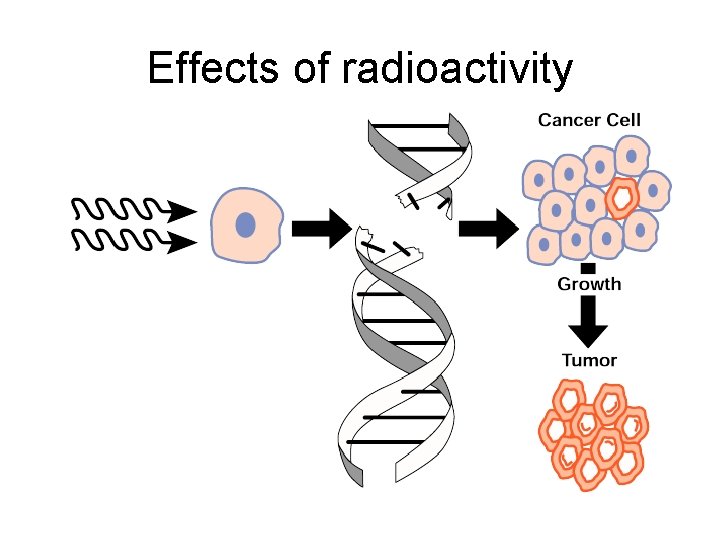 Effects of radioactivity

Cancer Cell

Growth

Tumor